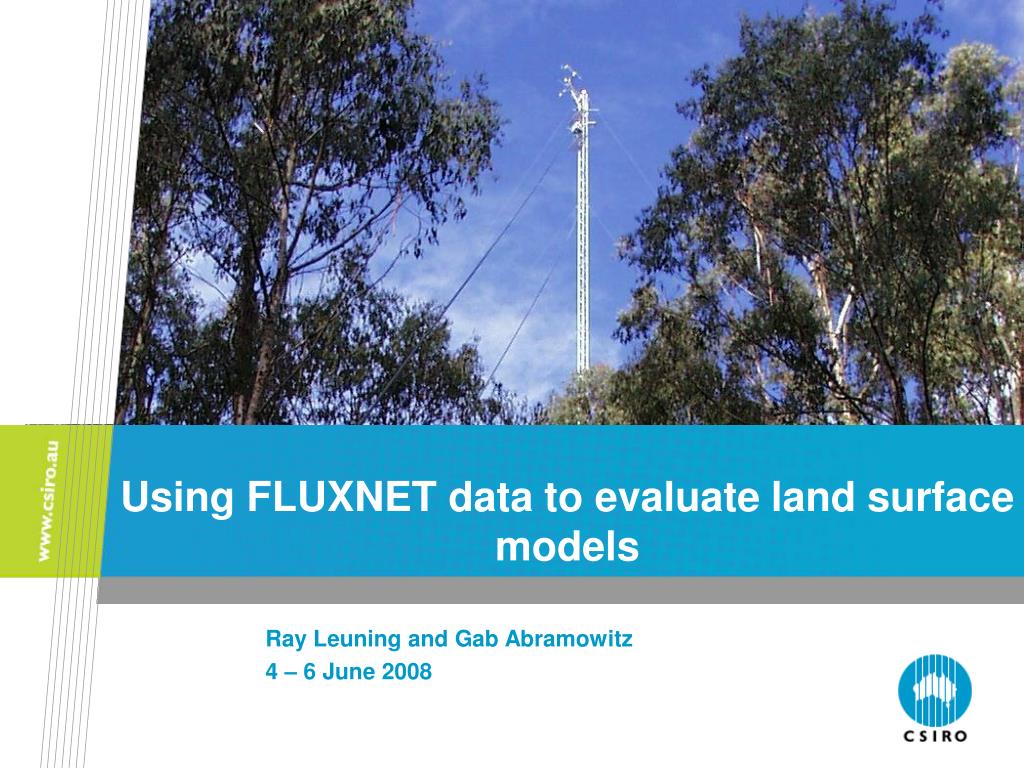 www.csiro.au

Using FLUXNET data to evaluate land surface models

Ray Leuning and Gab Abramowitz
4 – 6 June 2008

CSIRO